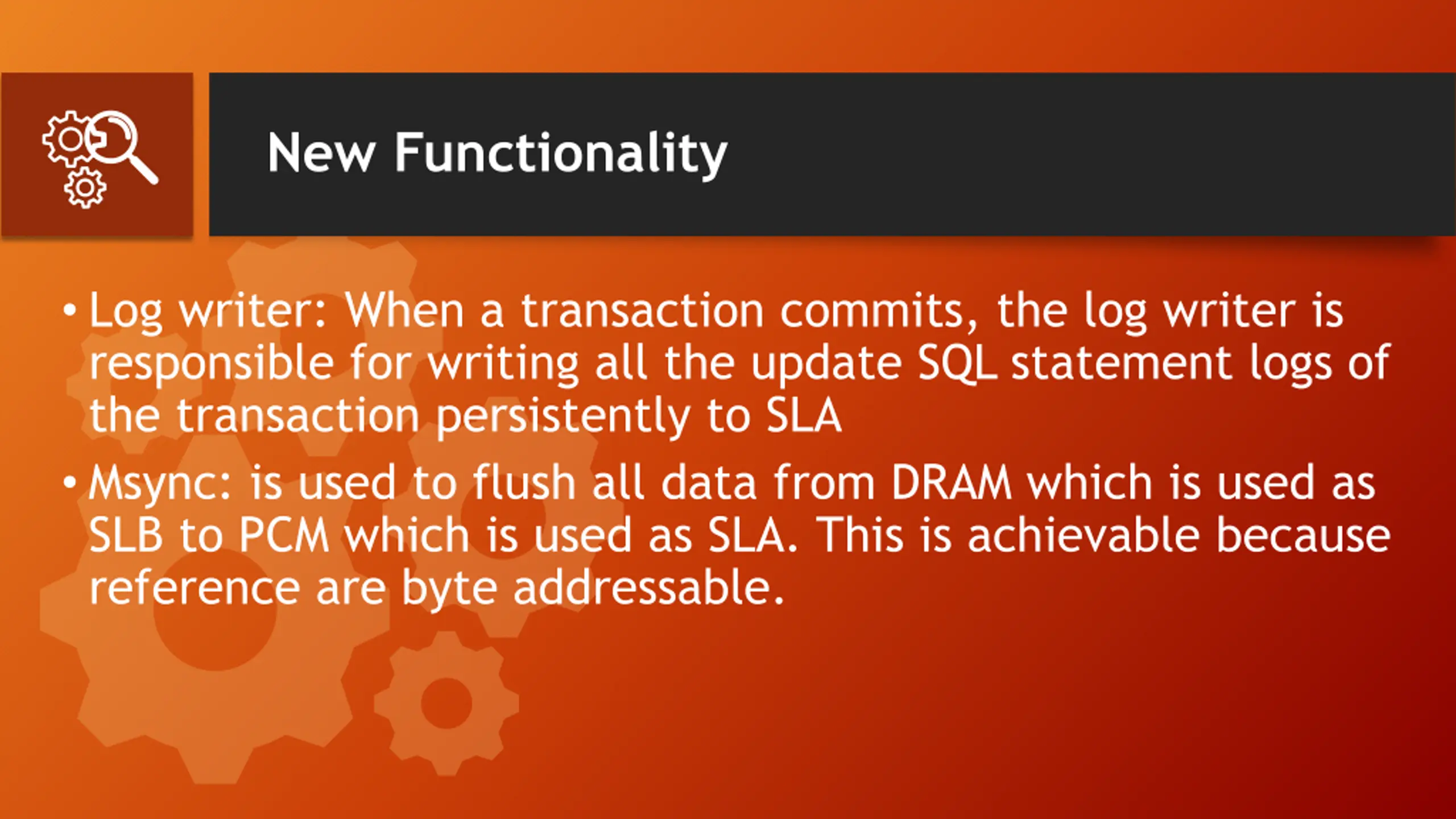 New Functionality

• Log writer: When a transaction commits, the log writer is responsible for writing all the update SQL statement logs of the transaction persistently to SLA

• Msync: is used to flush all data from DRAM which is used as SLB to PCM which is used as SLA. This is achievable because reference are byte addressable.